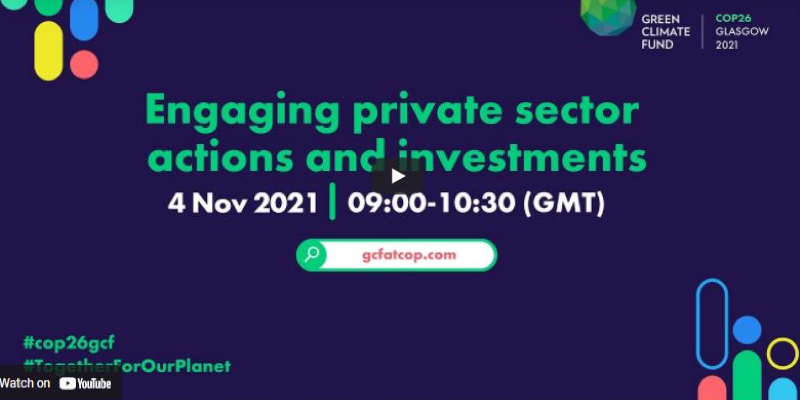 GREEN CLIMATE FUND

COP26 GLASGOW 2021

Engaging private sector actions and investments

4 Nov 2021 | 09:00-10:30 (GMT)

gcfatcop.com

#cop26gcf
#TogetherForOurPlanet

Watch on YouTube